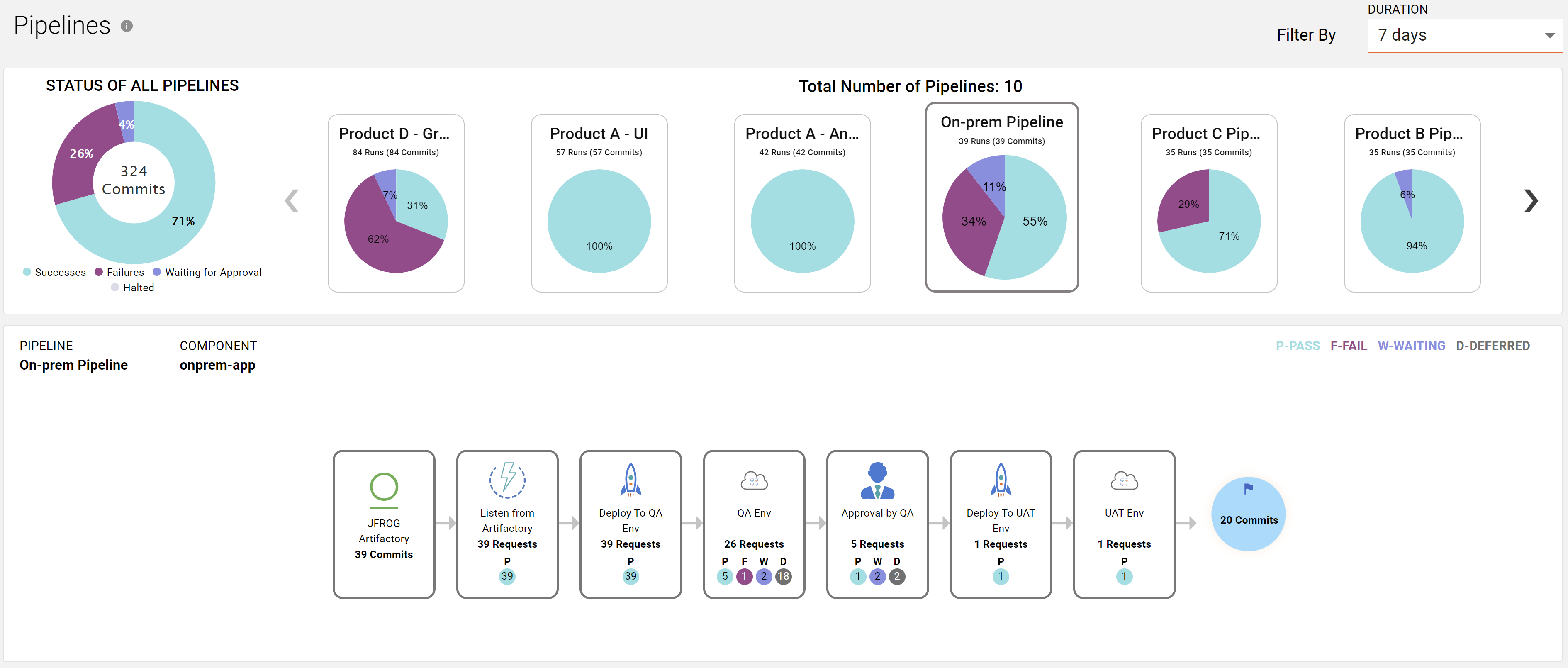 Pipelines

DURATION
Filter By 7 days

STATUS OF ALL PIPELINES

4%
26%
324 Commits
71%

Successes Failures Waiting for Approval Halted

Total Number of Pipelines: 10

Product D - Gr...
84 Runs (84 Commits)
7% 31% 62%

Product A - UI
57 Runs (57 Commits)
100%

Product A - An...
42 Runs (42 Commits)
100%

On-prem Pipeline
39 Runs (39 Commits)
11% 34% 55%

Product C Pip...
35 Runs (35 Commits)
29% 71%

Product B Pip...
35 Runs (35 Commits)
6% 94%

PIPELINE
On-prem Pipeline

COMPONENT
onprem-app

P-PASS F-FAIL W-WAITING D-DEFERRED

JFROG Artifactory
39 Commits

Listen from Artifactory
39 Requests
P
39

Deploy To QA Env
39 Requests
P
39

QA Env
26 Requests
P F W D
5 1 2 18

Approval by QA
5 Requests
P W D
1 2 2

Deploy To UAT Env
1 Requests
P
1

UAT Env
1 Requests
P
1

20 Commits